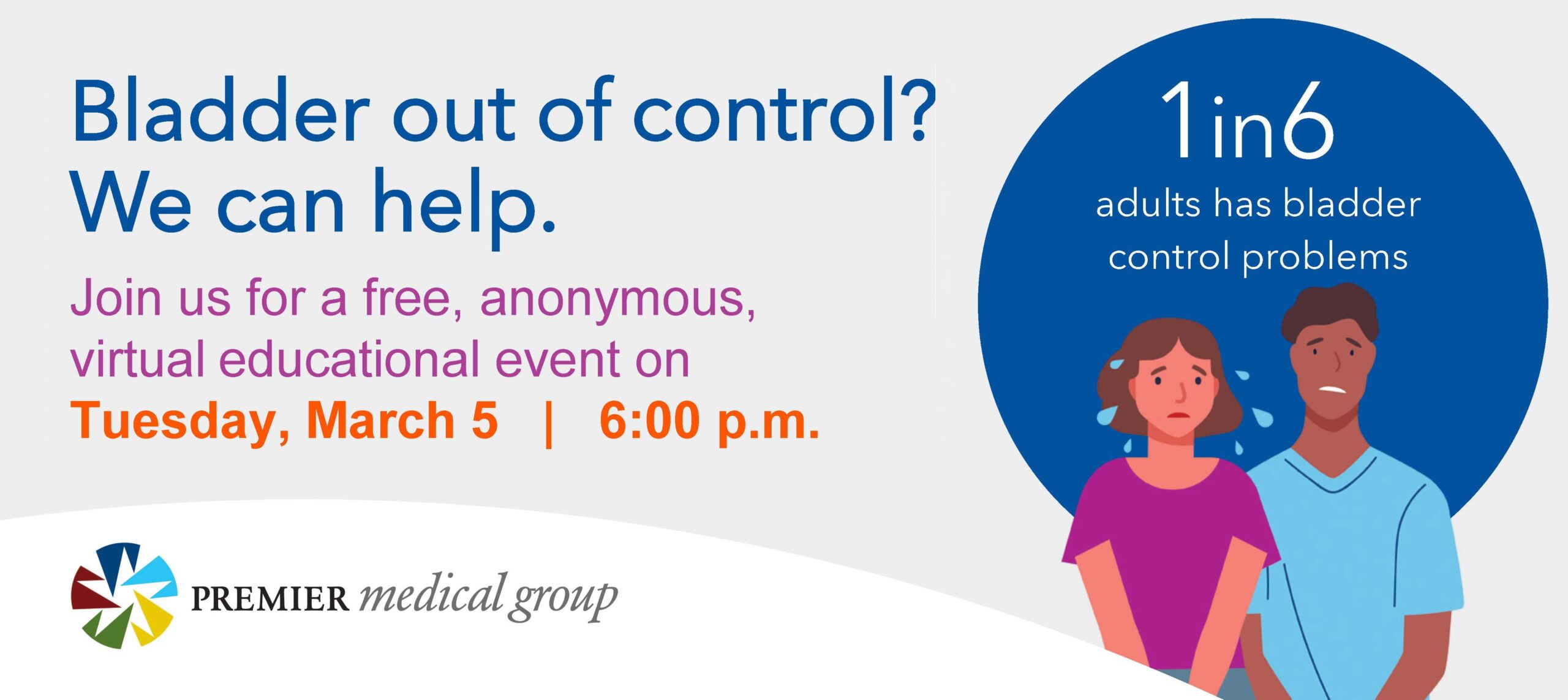 Bladder out of control?
We can help.

Join us for a free, anonymous, virtual educational event on
Tuesday, March 5 | 6:00 p.m.

1in6
adults has bladder control problems

PREMIER medical group